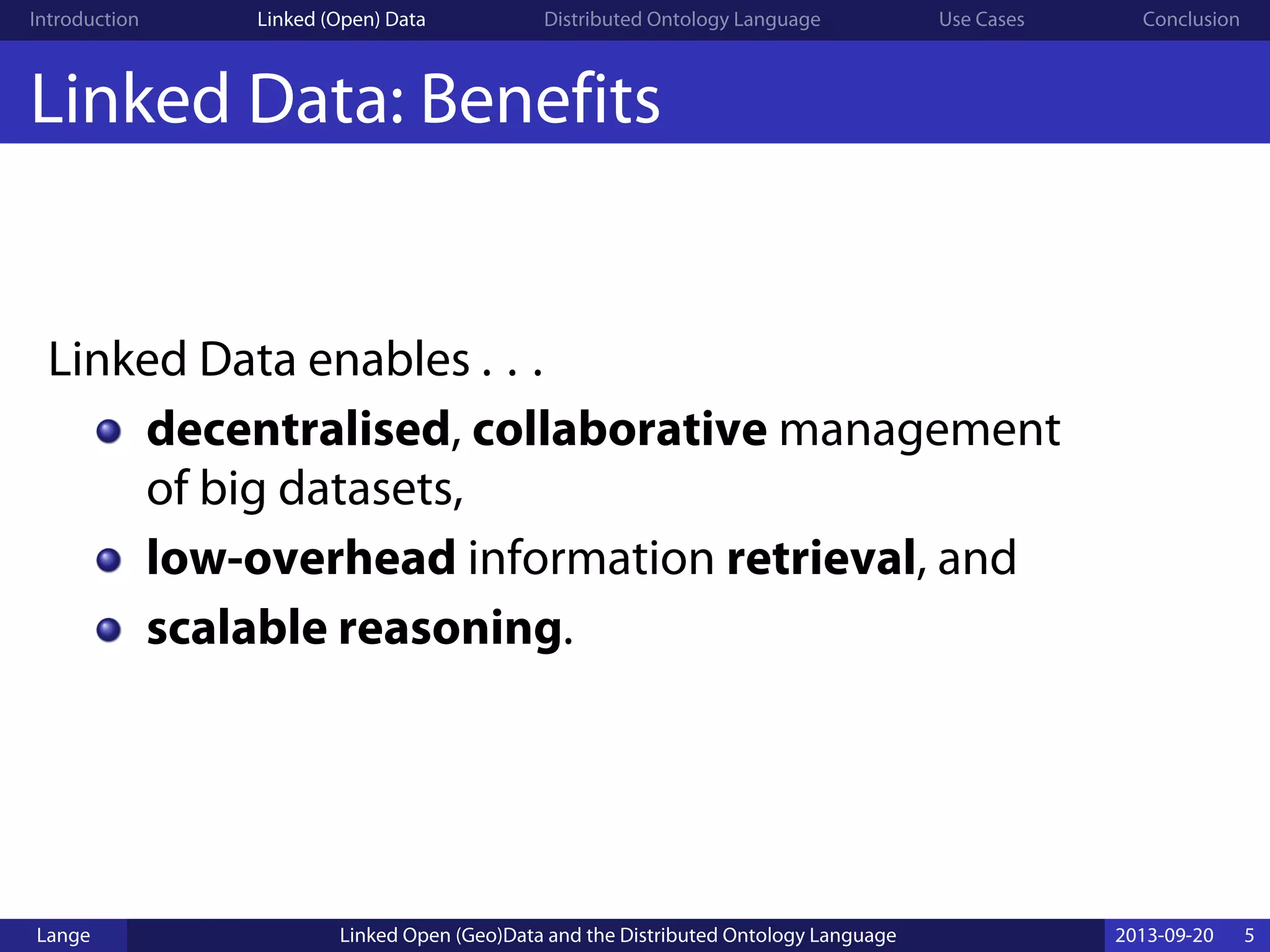 Introduction Linked (Open) Data Distributed Ontology Language Use Cases Conclusion

Linked Data: Benefits

Linked Data enables . . .

- decentralised, collaborative management of big datasets,
- low-overhead information retrieval, and
- scalable reasoning.

Lange Linked Open (Geo)Data and the Distributed Ontology Language 2013-09-20 5